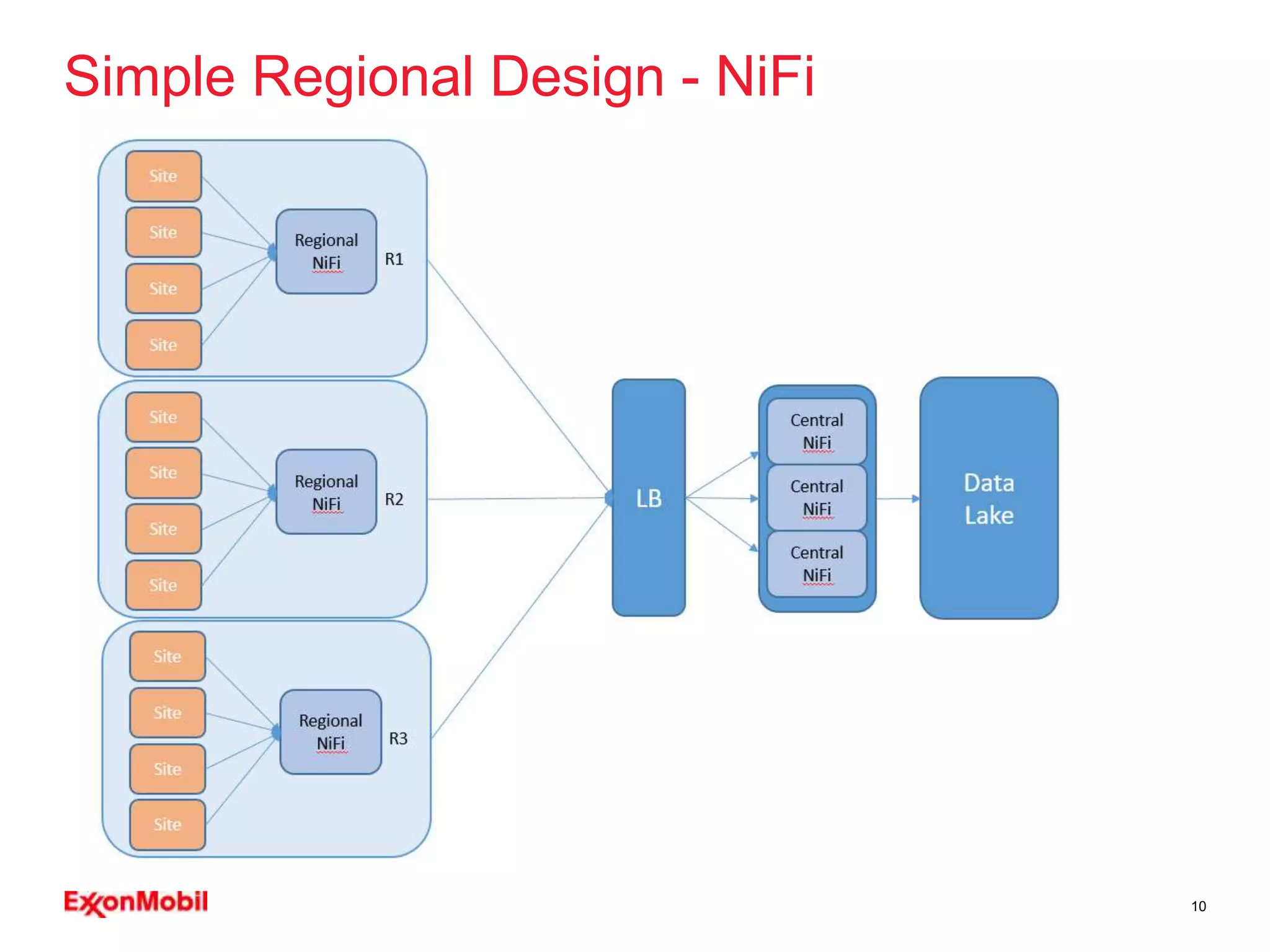 Simple Regional Design - NiFi

Site
Site
Site
Site
Regional NiFi
R1

Site
Site
Site
Site
Regional NiFi
R2

Site
Site
Site
Site
Regional NiFi
R3

LB

Central NiFi
Central NiFi
Central NiFi

Data Lake

ExxonMobil

10